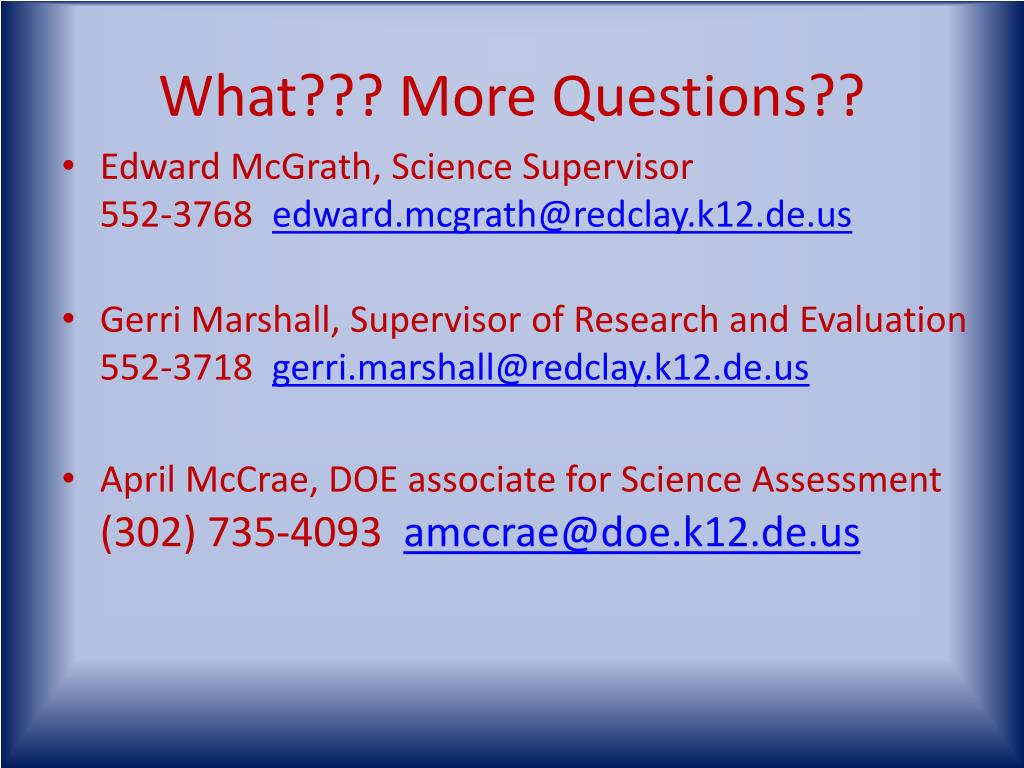 What??? More Questions??

• Edward McGrath, Science Supervisor
552-3768 edward.mcgrath@redclay.k12.de.us

• Gerri Marshall, Supervisor of Research and Evaluation
552-3718 gerri.marshall@redclay.k12.de.us

• April McCrae, DOE associate for Science Assessment
(302) 735-4093 amccrae@doe.k12.de.us